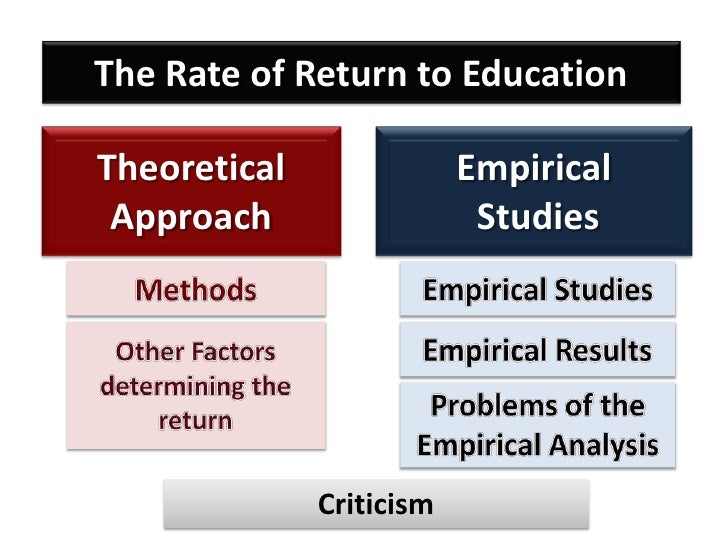 The Rate of Return to Education

Theoretical Approach

Methods

Other Factors determining the return

Empirical Studies

Empirical Studies

Empirical Results

Problems of the Empirical Analysis

Criticism